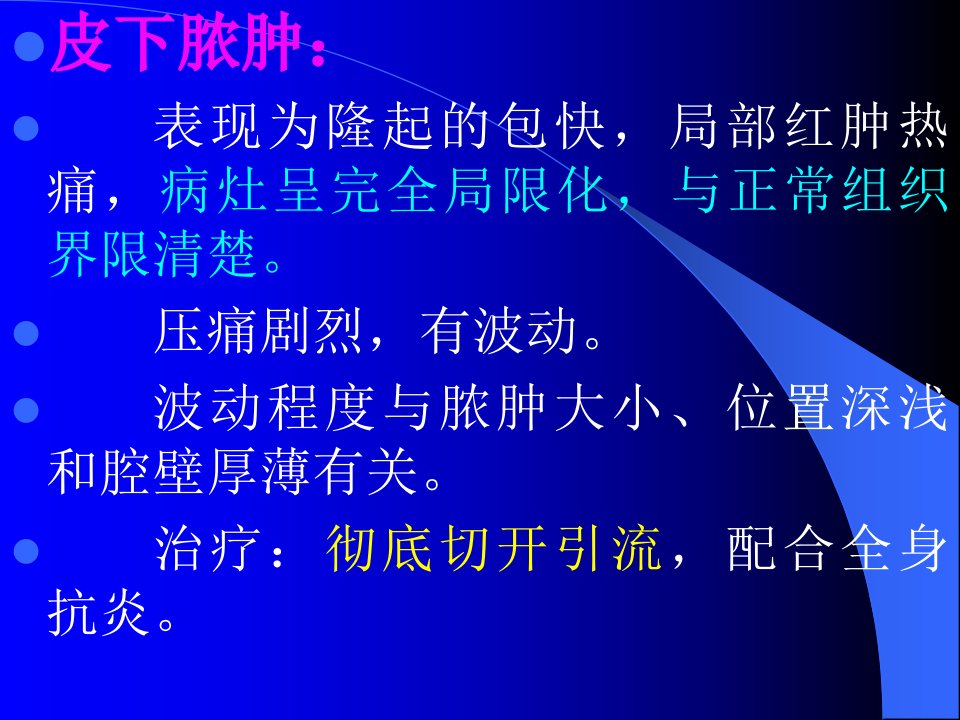 皮下脓肿：

表现为隆起的包快，局部红肿热痛，病灶呈完全局限化，与正常组织界限清楚。

压痛剧烈，有波动。

波动程度与脓肿大小、位置深浅和腔壁厚薄有关。

治疗：彻底切开引流，配合全身抗炎。